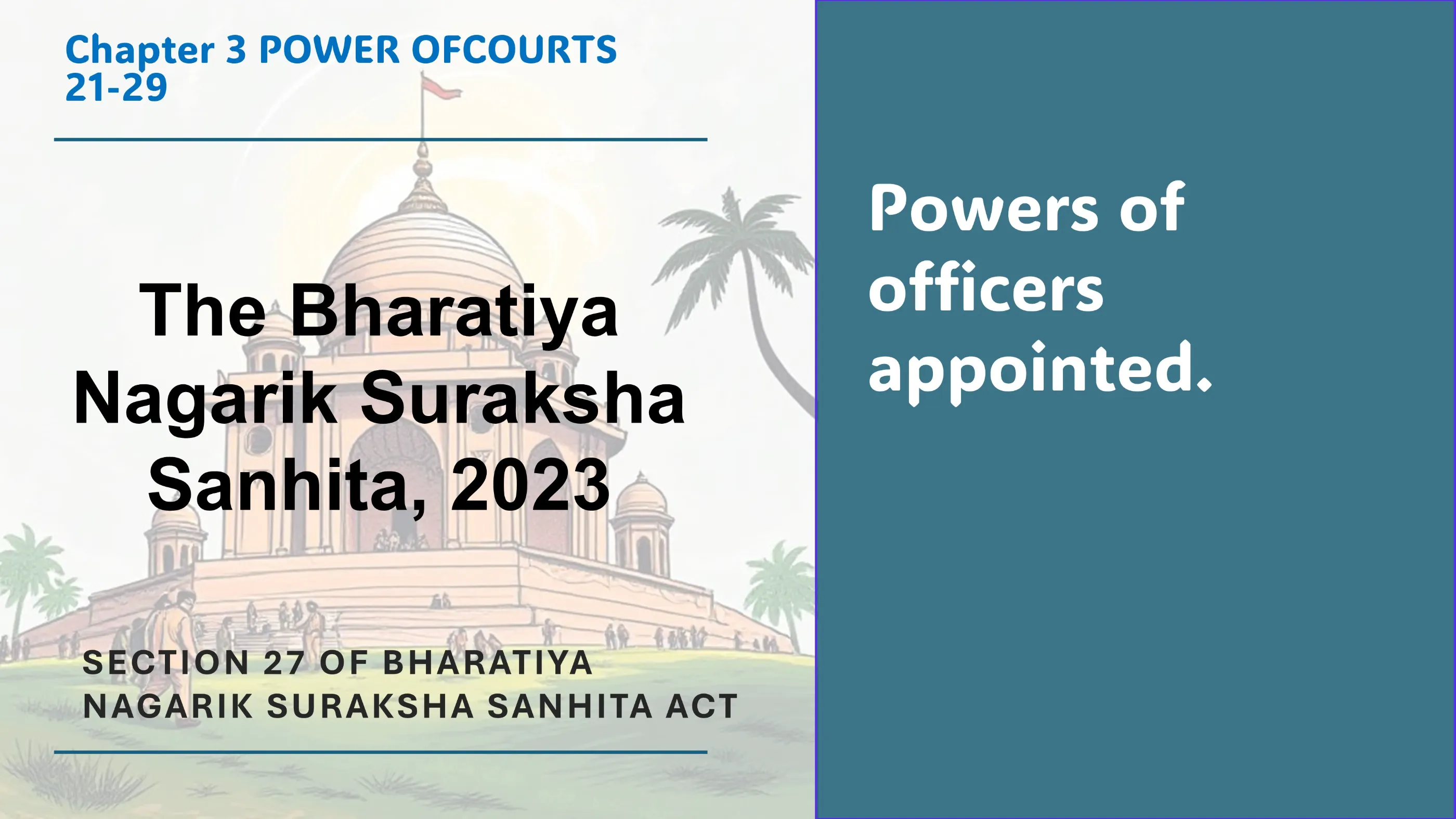 Chapter 3 POWER OFCOURTS 21-29

The Bharatiya Nagarik Suraksha Sanhita, 2023

SECTION 27 OF BHARATIYA NAGARIK SURAKSHA SANHITA ACT

Powers of officers appointed.